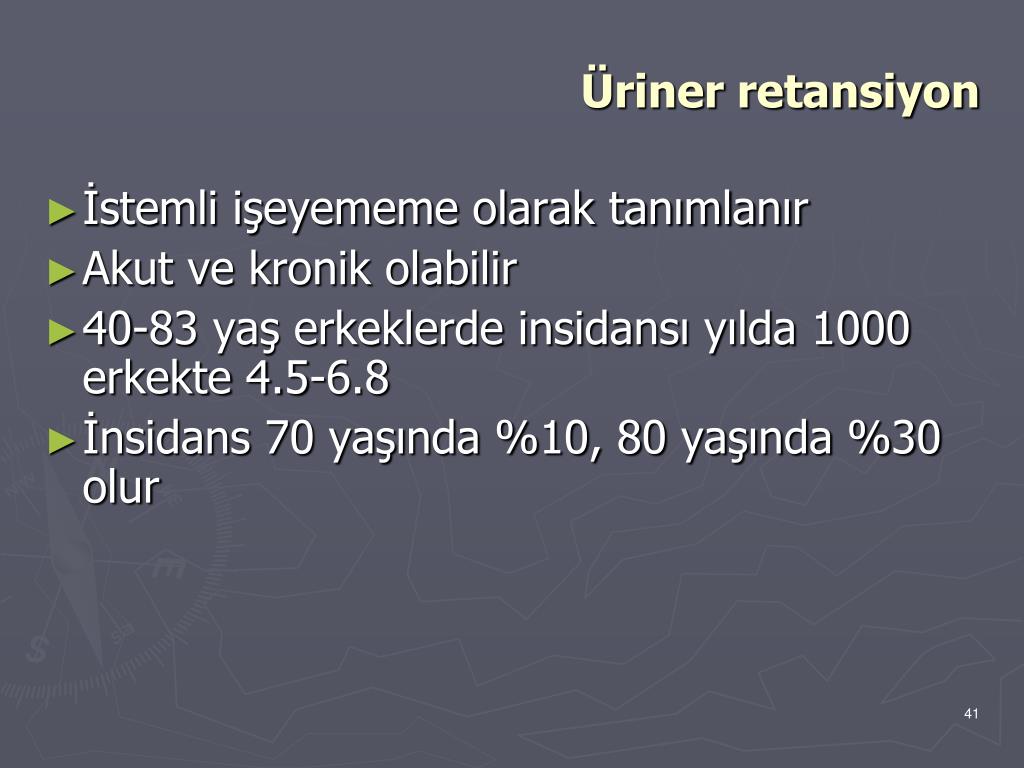 Üriner retansiyon

►İstemli işeyememe olarak tanımlanır
►Akut ve kronik olabilir
►40-83 yaş erkeklerde insidansı yılda 1000 erkekte 4.5-6.8
►İnsidans 70 yaşında %10, 80 yaşında %30 olur

41